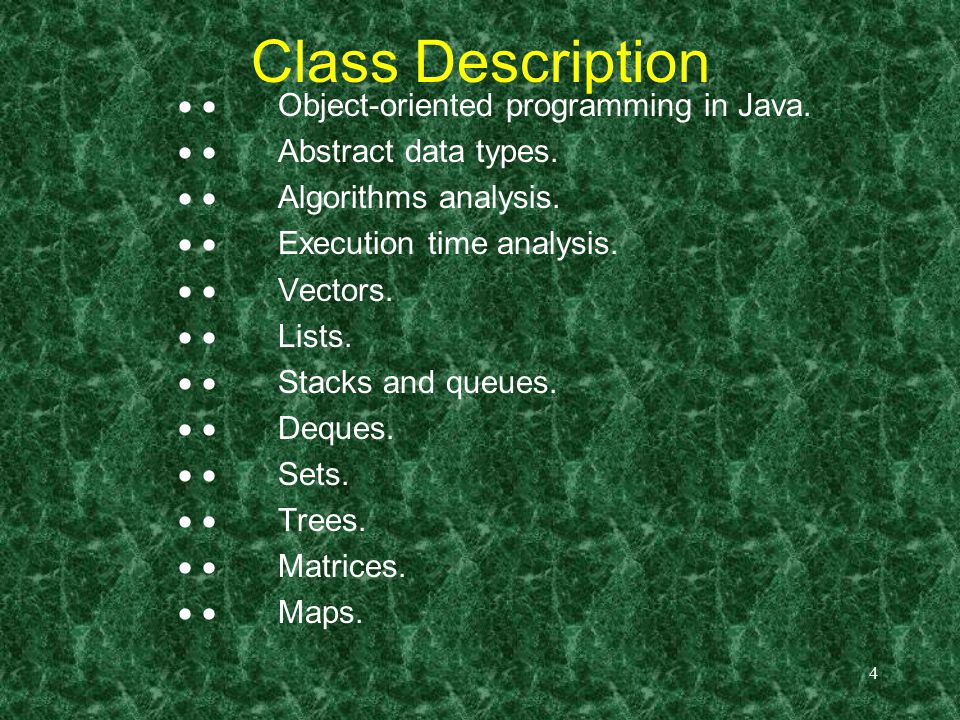 Class Description

• • Object-oriented programming in Java.
• • Abstract data types.
• • Algorithms analysis.
• • Execution time analysis.
• • Vectors.
• • Lists.
• • Stacks and queues.
• • Deques.
• • Sets.
• • Trees.
• • Matrices.
• • Maps.

4